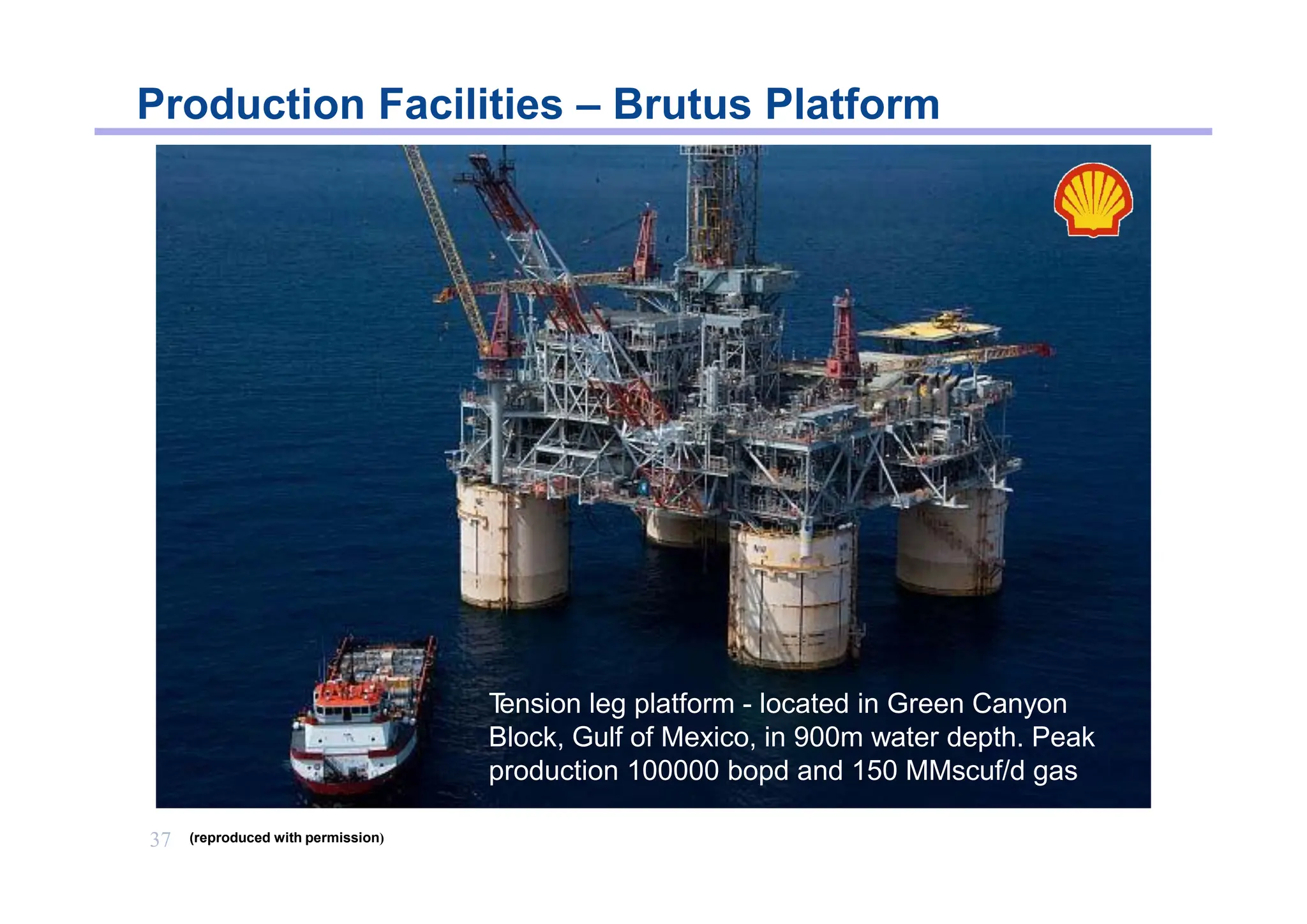 Production Facilities – Brutus Platform

Tension leg platform - located in Green Canyon Block, Gulf of Mexico, in 900m water depth. Peak production 100000 bopd and 150 MMscuf/d gas

37 (reproduced with permission)